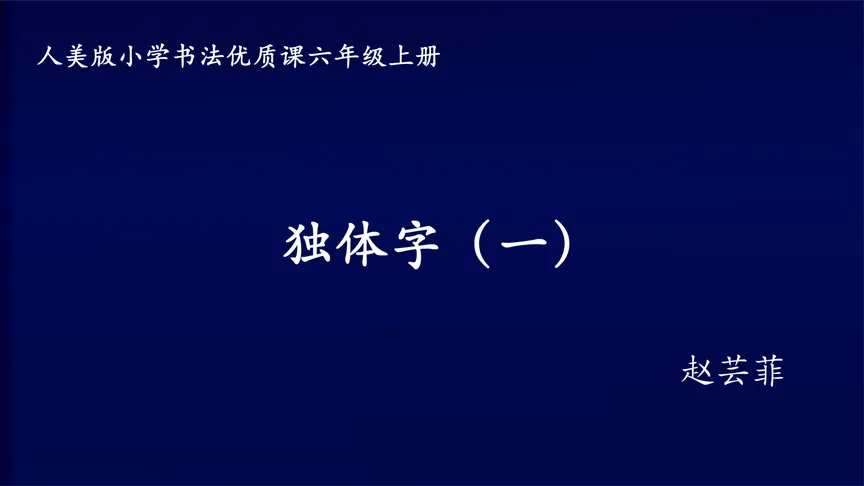 人美版小学书法优质课六年级上册

独体字（一）

赵芸菲